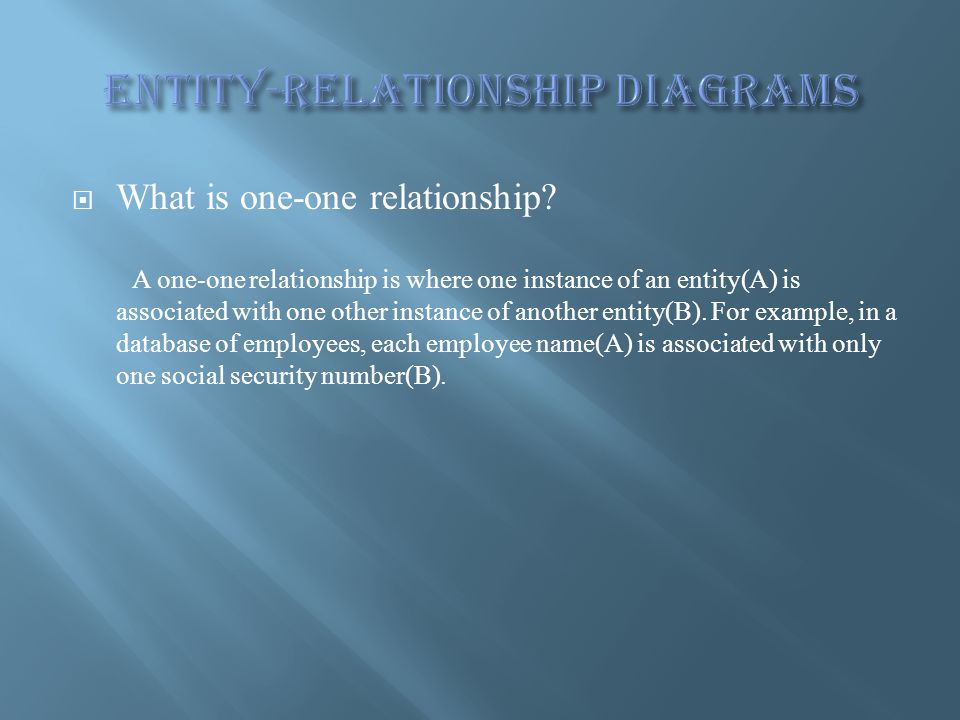 ENTITY-RELATIONSHIP DIAGRAMS

What is one-one relationship?

A one-one relationship is where one instance of an entity(A) is associated with one other instance of another entity(B). For example, in a database of employees, each employee name(A) is associated with only one social security number(B).